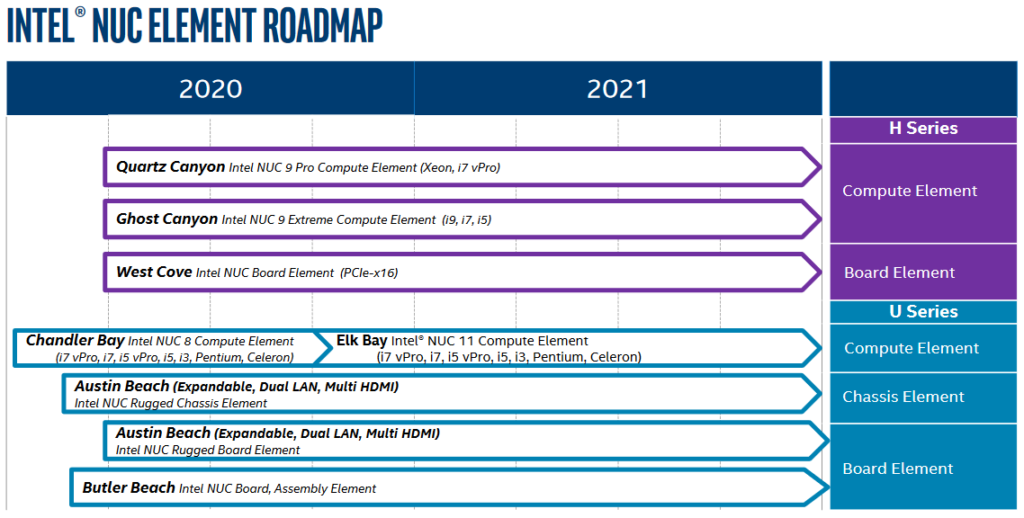 INTEL® NUC ELEMENT ROADMAP

2020

2021

H Series

Quartz Canyon Intel NUC 9 Pro Compute Element (Xeon, i7 vPro)

Ghost Canyon Intel NUC 9 Extreme Compute Element (i9, i7, i5)

Compute Element

West Cove Intel NUC Board Element (PCIe-x16)

Board Element

U Series

Chandler Bay Intel NUC 8 Compute Element (i7 vPro, i7, i5 vPro, i5, i3, Pentium, Celeron)

Elk Bay Intel® NUC 11 Compute Element (i7 vPro, i7, i5 vPro, i5, i3, Pentium, Celeron)

Compute Element

Austin Beach (Expandable, Dual LAN, Multi HDMI) Intel NUC Rugged Chassis Element

Chassis Element

Austin Beach (Expandable, Dual LAN, Multi HDMI) Intel NUC Rugged Board Element

Butler Beach Intel NUC Board, Assembly Element

Board Element